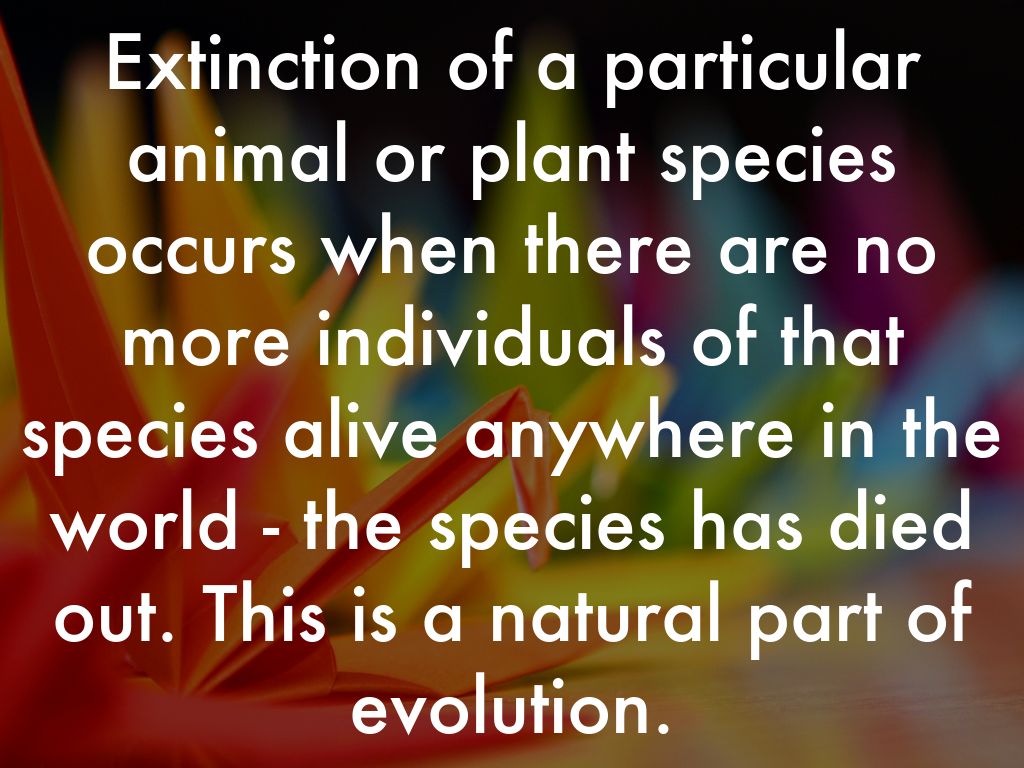 Extinction of a particular animal or plant species occurs when there are no more individuals of that species alive anywhere in the world - the species has died out. This is a natural part of evolution.